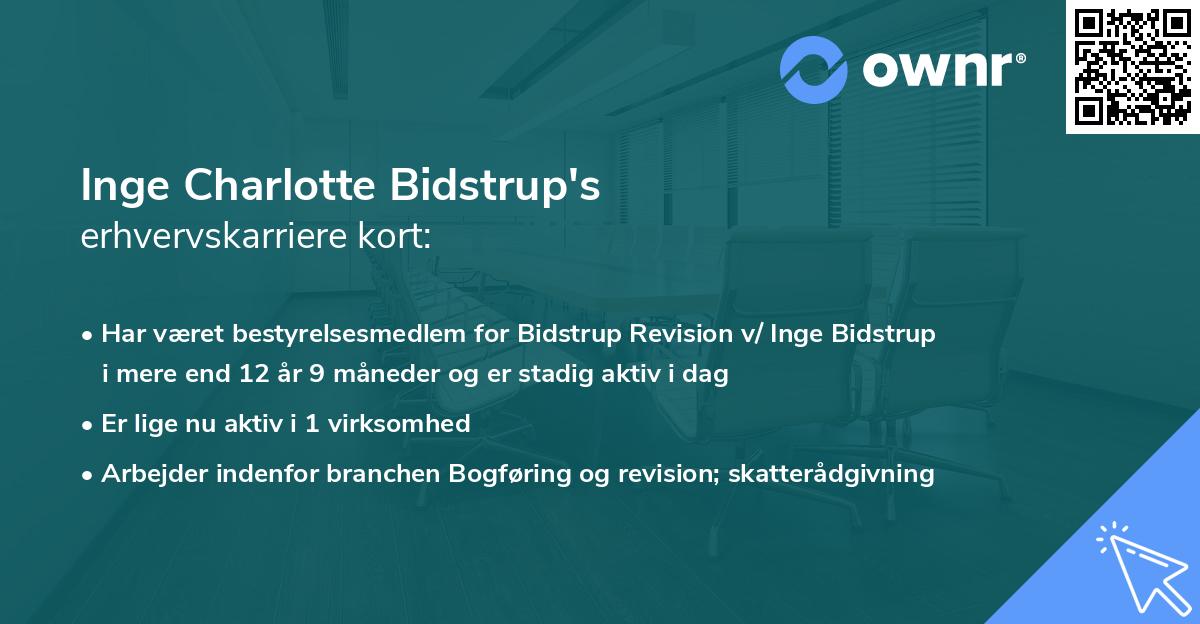 ownr®

Inge Charlotte Bidstrup's
erhvervskarriere kort:

• Har været bestyrelsesmedlem for Bidstrup Revision v/ Inge Bidstrup i mere end 12 år 9 måneder og er stadig aktiv i dag

• Er lige nu aktiv i 1 virksomhed

• Arbejder indenfor branchen Bogføring og revision; skatterådgivning